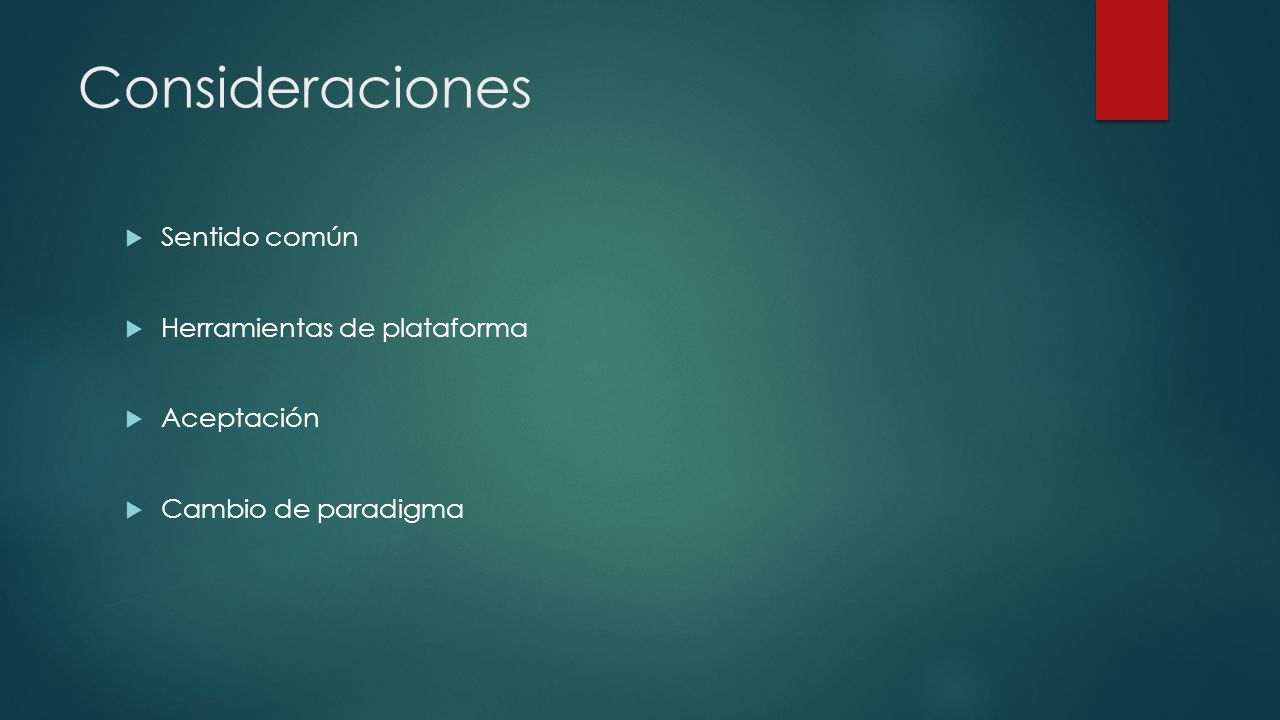 Consideraciones

Sentido común

Herramientas de plataforma

Aceptación

Cambio de paradigma